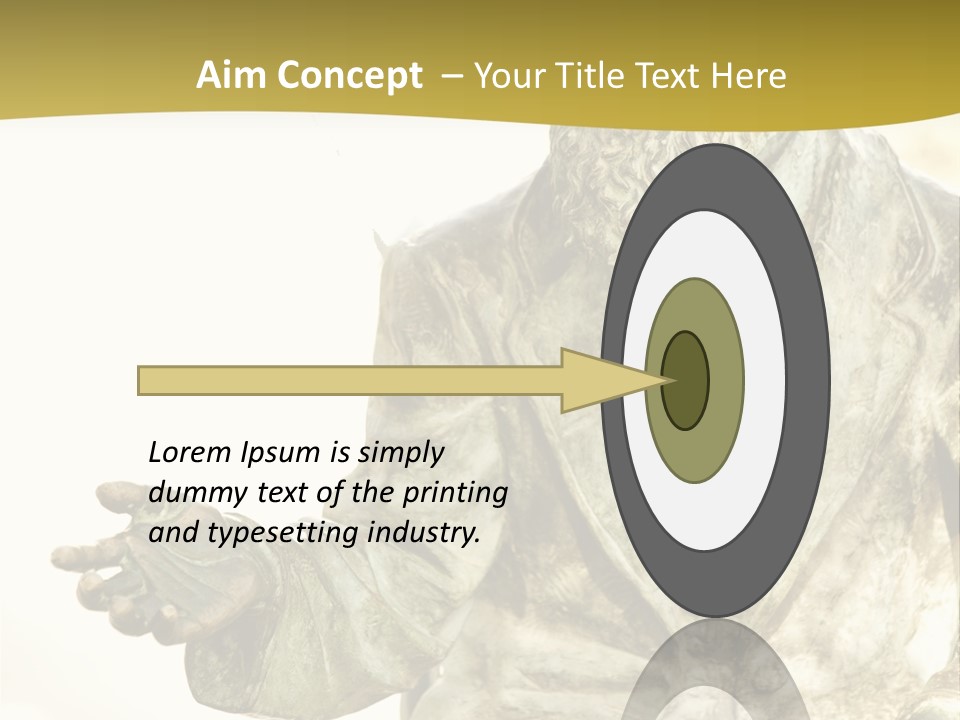 Aim Concept – Your Title Text Here

Lorem Ipsum is simply dummy text of the printing and typesetting industry.